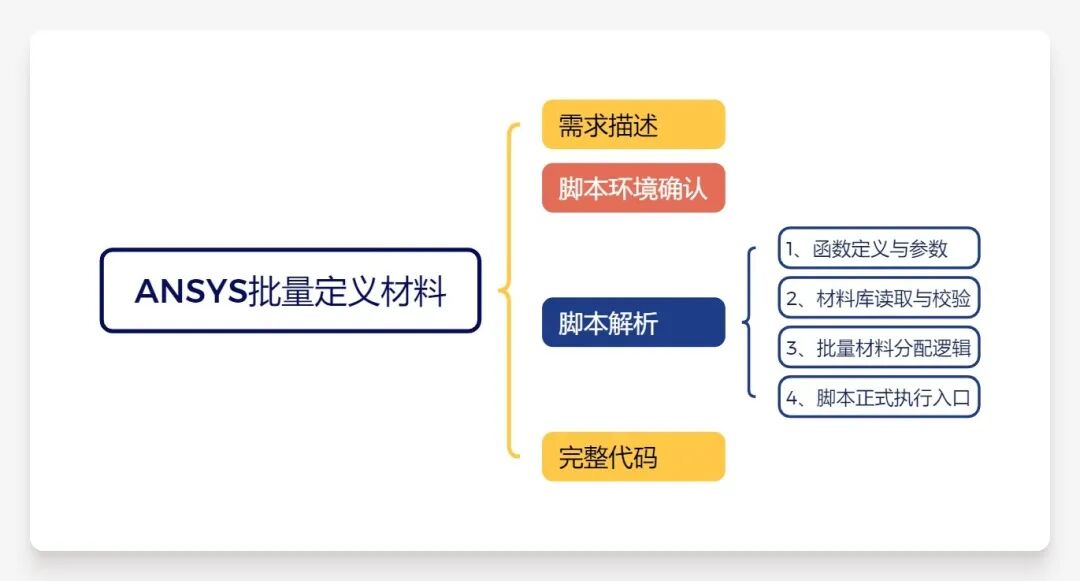 ANSYS批量定义材料

需求描述

脚本环境确认

脚本解析

1、函数定义与参数

2、材料库读取与校验

3、批量材料分配逻辑

4、脚本正式执行入口

完整代码